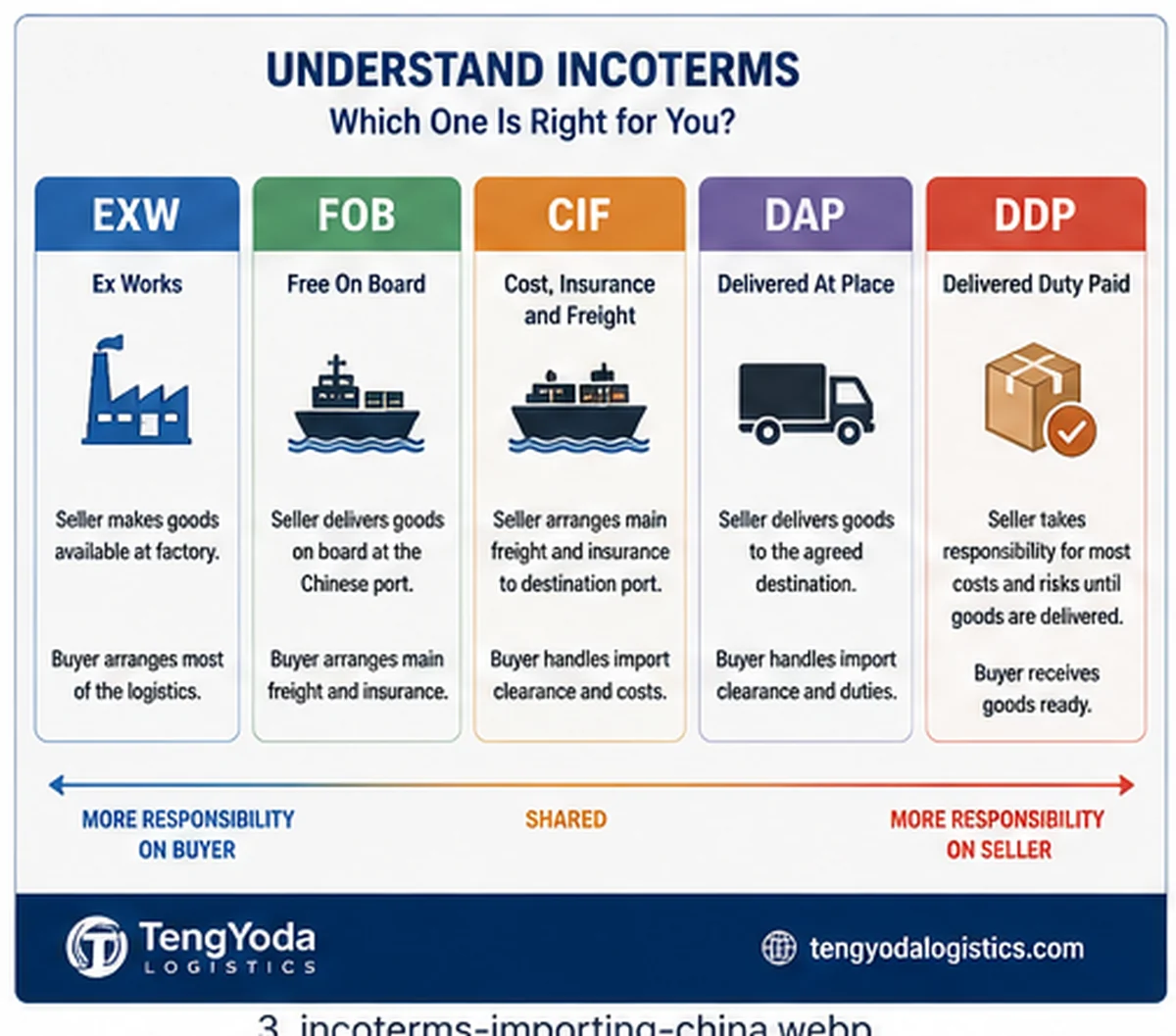 UNDERSTAND INCOTERMS
Which One Is Right for You?

EXW
Ex Works
Seller makes goods available at factory.
Buyer arranges most of the logistics.

FOB
Free On Board
Seller delivers goods on board at the Chinese port.
Buyer arranges main freight and insurance.

CIF
Cost, Insurance and Freight
Seller arranges main freight and insurance to destination port.
Buyer handles import clearance and costs.

DAP
Delivered At Place
Seller delivers goods to the agreed destination.
Buyer handles import clearance and duties.

DDP
Delivered Duty Paid
Seller takes responsibility for most costs and risks until goods are delivered.
Buyer receives goods ready.

MORE RESPONSIBILITY ON BUYER
SHARED
MORE RESPONSIBILITY ON SELLER

TengYoda LOGISTICS
tengyodalogistics.com

3_incoterms-importing-china.webp